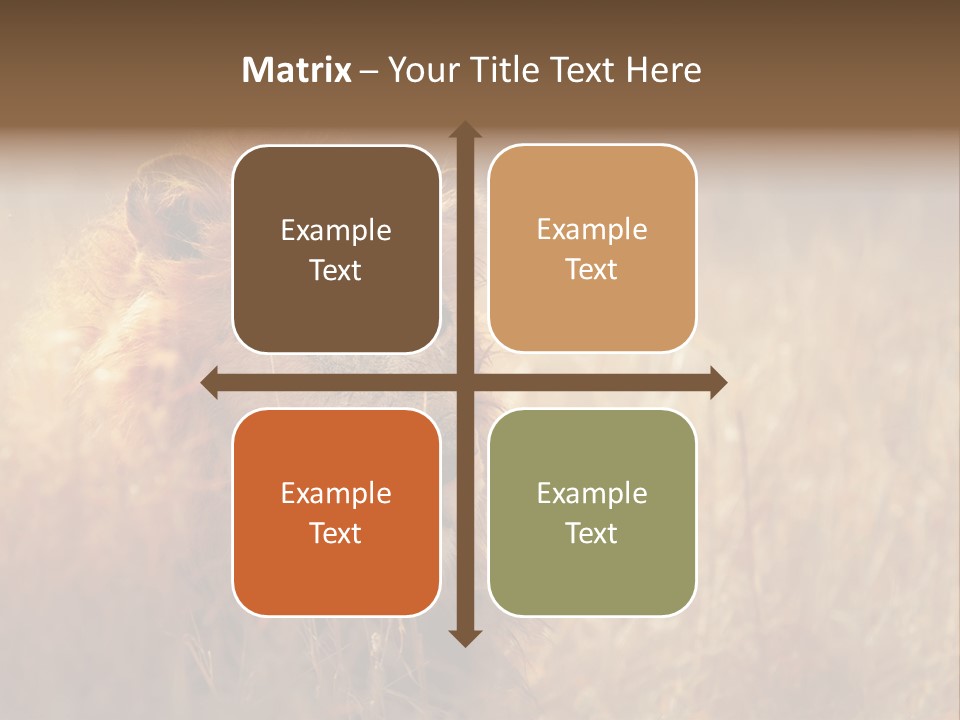 Matrix – Your Title Text Here

Example Text

Example Text

Example Text

Example Text